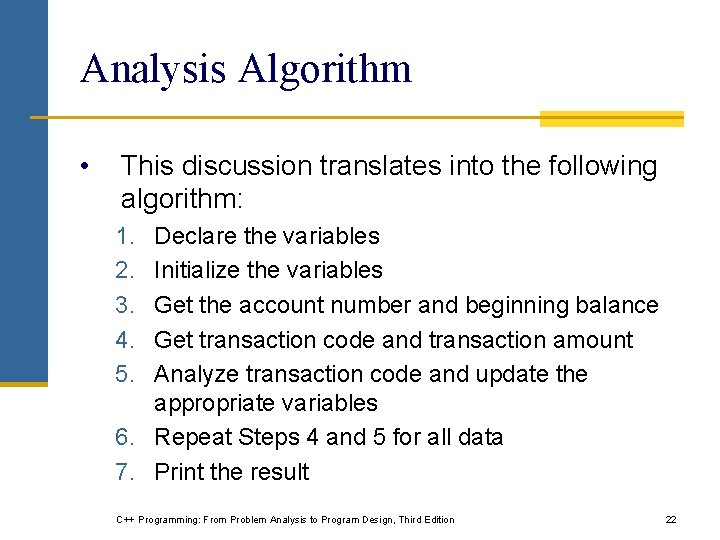 Analysis Algorithm

• This discussion translates into the following algorithm:

1. Declare the variables
2. Initialize the variables
3. Get the account number and beginning balance
4. Get transaction code and transaction amount
5. Analyze transaction code and update the appropriate variables
6. Repeat Steps 4 and 5 for all data
7. Print the result

C++ Programming: From Problem Analysis to Program Design, Third Edition

22